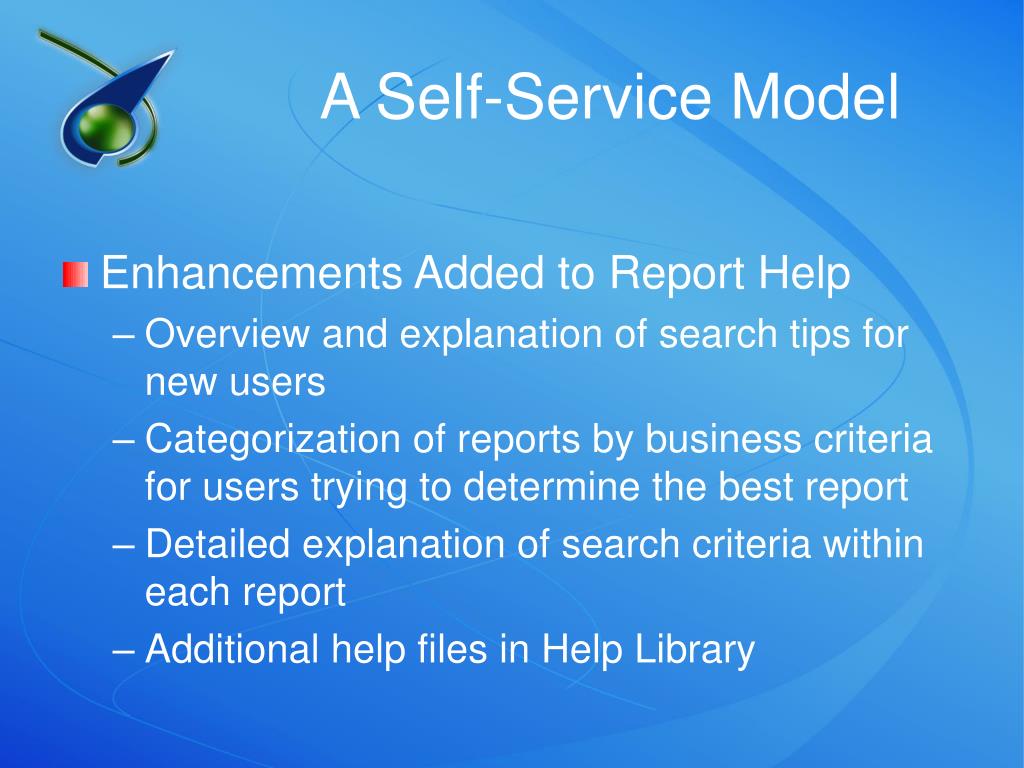 A Self-Service Model

Enhancements Added to Report Help
– Overview and explanation of search tips for new users
– Categorization of reports by business criteria for users trying to determine the best report
– Detailed explanation of search criteria within each report
– Additional help files in Help Library